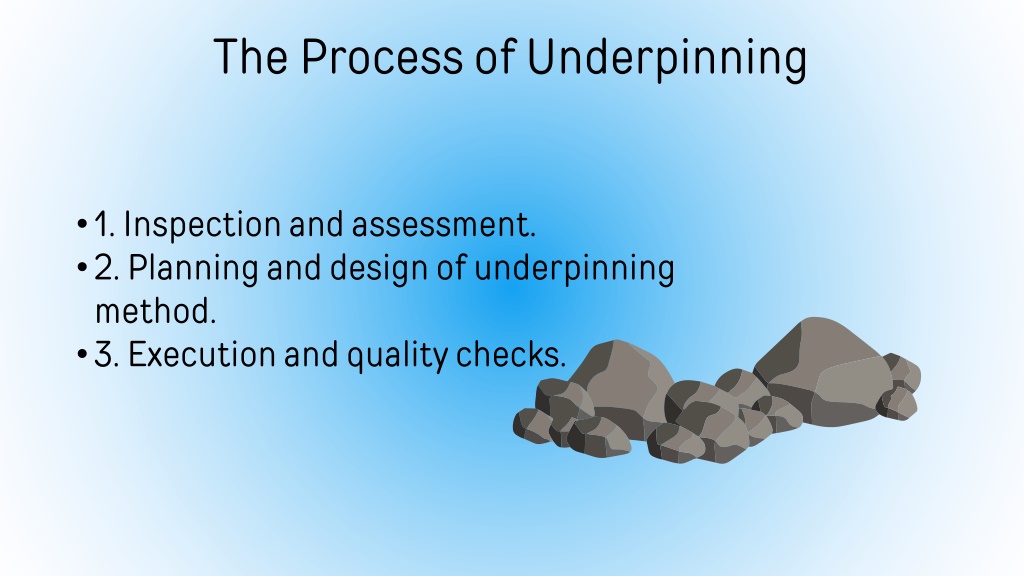 The Process of Underpinning

• 1. Inspection and assessment.
• 2. Planning and design of underpinning method.
• 3. Execution and quality checks.